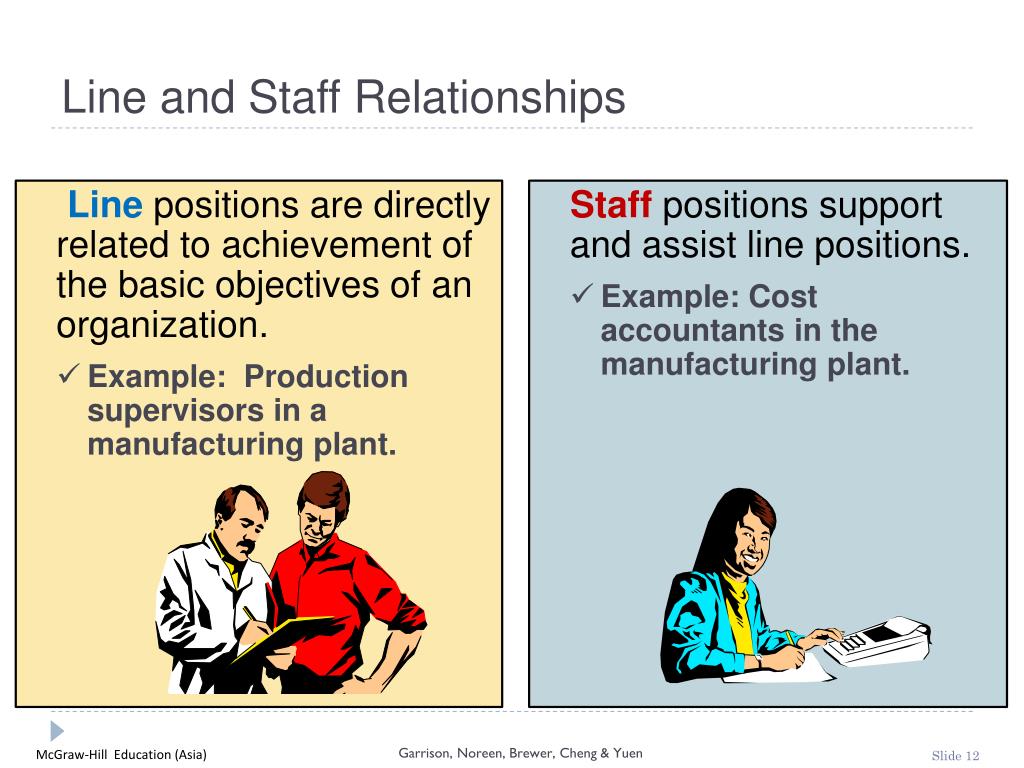 Line and Staff Relationships

Line positions are directly related to achievement of the basic objectives of an organization.

✓ Example: Production supervisors in a manufacturing plant.

Staff positions support and assist line positions.

✓ Example: Cost accountants in the manufacturing plant.

McGraw-Hill Education (Asia)

Garrison, Noreen, Brewer, Cheng & Yuen

Slide 12